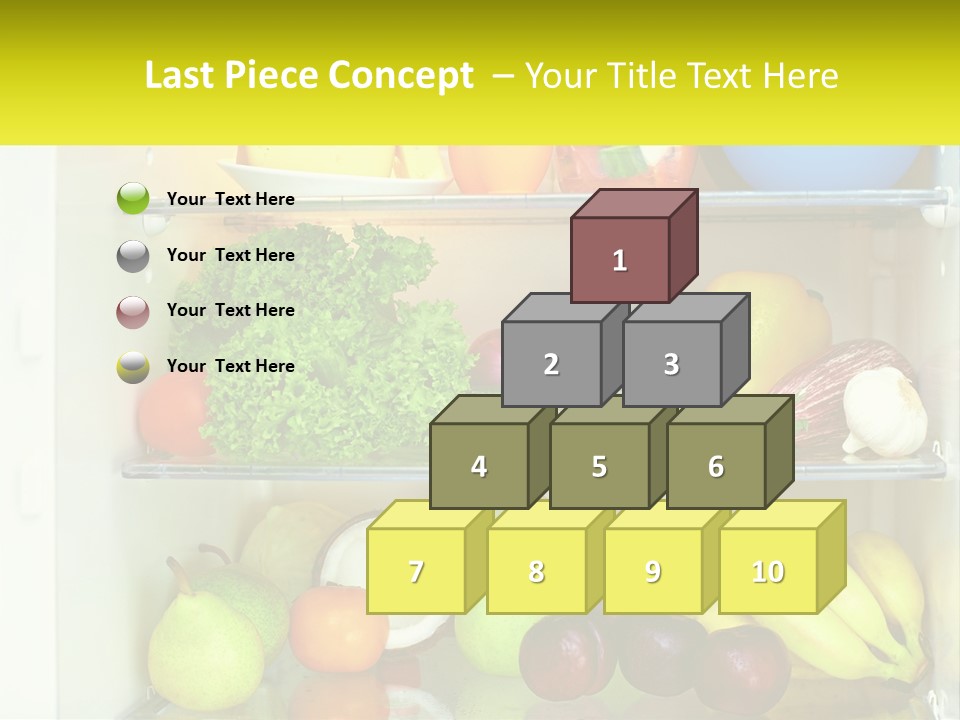 Last Piece Concept – Your Title Text Here

Your Text Here

Your Text Here

Your Text Here

Your Text Here

1

2

3

4

5

6

7

8

9

10